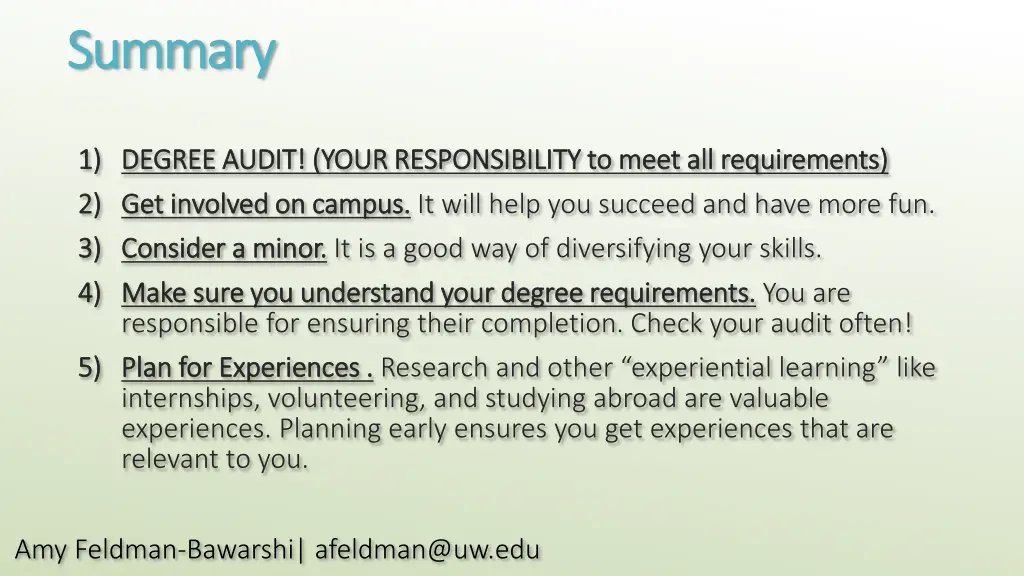 Summary

1) DEGREE AUDIT! (YOUR RESPONSIBILITY to meet all requirements)
2) Get involved on campus. It will help you succeed and have more fun.
3) Consider a minor. It is a good way of diversifying your skills.
4) Make sure you understand your degree requirements. You are responsible for ensuring their completion. Check your audit often!
5) Plan for Experiences . Research and other “experiential learning” like internships, volunteering, and studying abroad are valuable experiences. Planning early ensures you get experiences that are relevant to you.

Amy Feldman-Bawarshi| afeldman@uw.edu